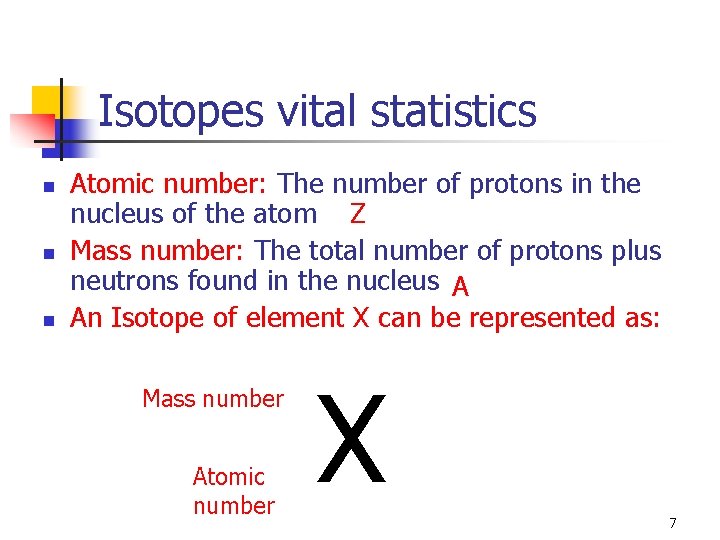 Isotopes vital statistics

- Atomic number: The number of protons in the nucleus of the atom Z
- Mass number: The total number of protons plus neutrons found in the nucleus A
- An Isotope of element X can be represented as:

Mass number

X

Atomic number

7